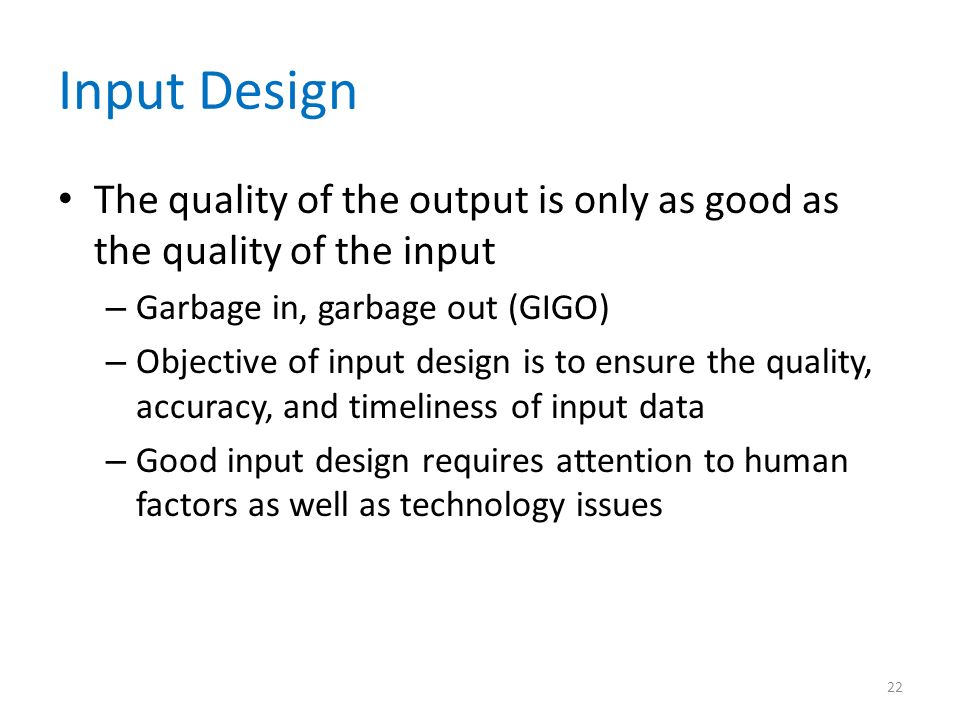 Input Design

• The quality of the output is only as good as the quality of the input
– Garbage in, garbage out (GIGO)
– Objective of input design is to ensure the quality, accuracy, and timeliness of input data
– Good input design requires attention to human factors as well as technology issues

22